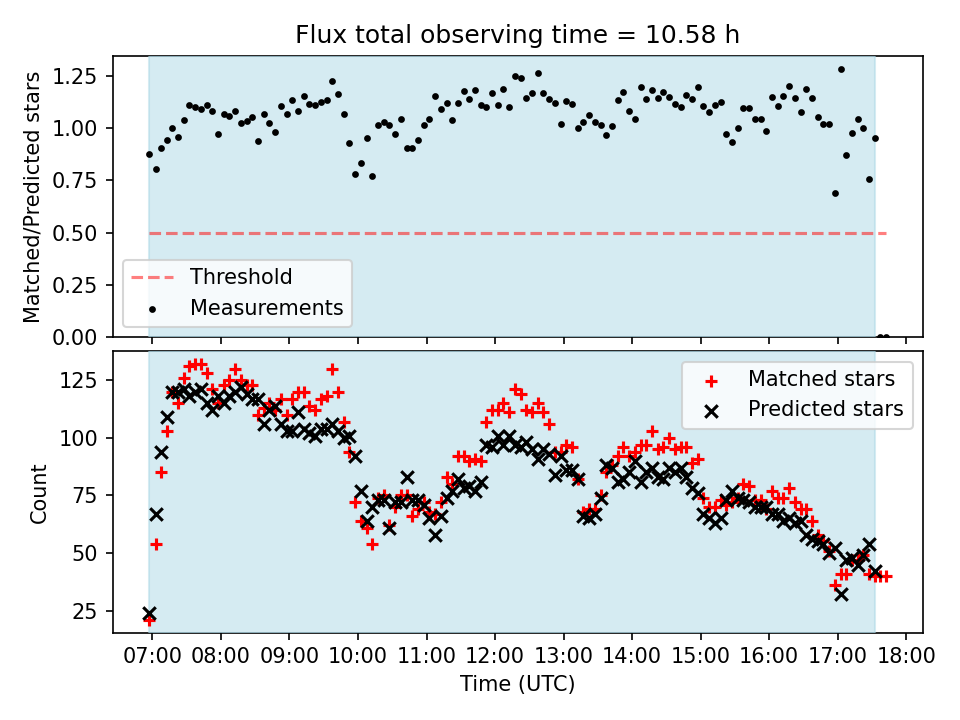 Flux total observing time = 10.58 h

Matched/Predicted stars

1.25
1.00
0.75
0.50
0.25
0.00

Threshold
Measurements

Count

125
100
75
50
25

Matched stars
Predicted stars

07:00 08:00 09:00 10:00 11:00 12:00 13:00 14:00 15:00 16:00 17:00 18:00

Time (UTC)